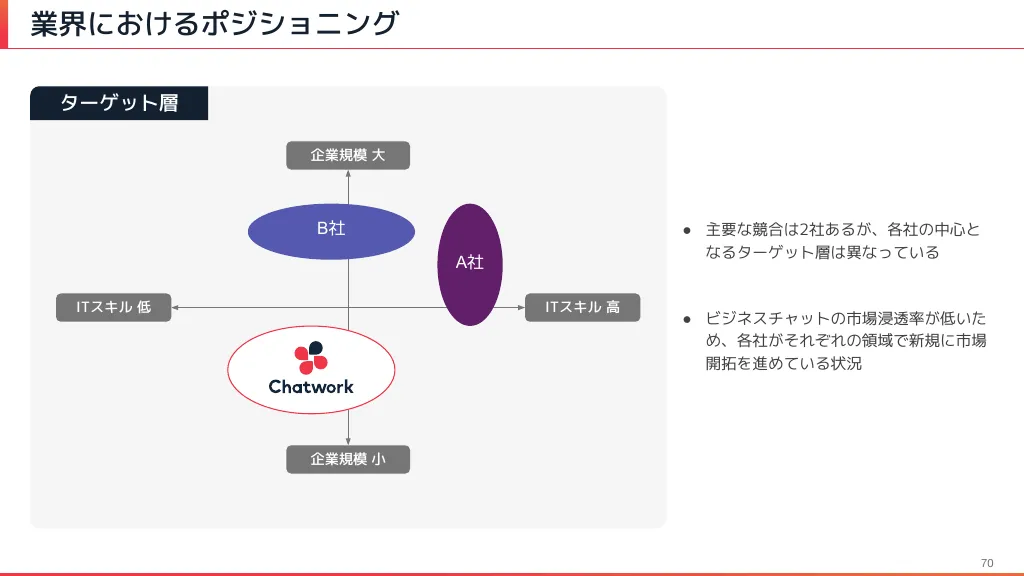 業界におけるポジショニング

ターゲット層

企業規模 大

B社

A社

ITスキル 低

ITスキル 高

Chatwork

企業規模 小

● 主要な競合は2社あるが、各社の中心となるターゲット層は異なっている

● ビジネスチャットの市場浸透率が低いため、各社がそれぞれの領域で新規に市場開拓を進めている状況

70